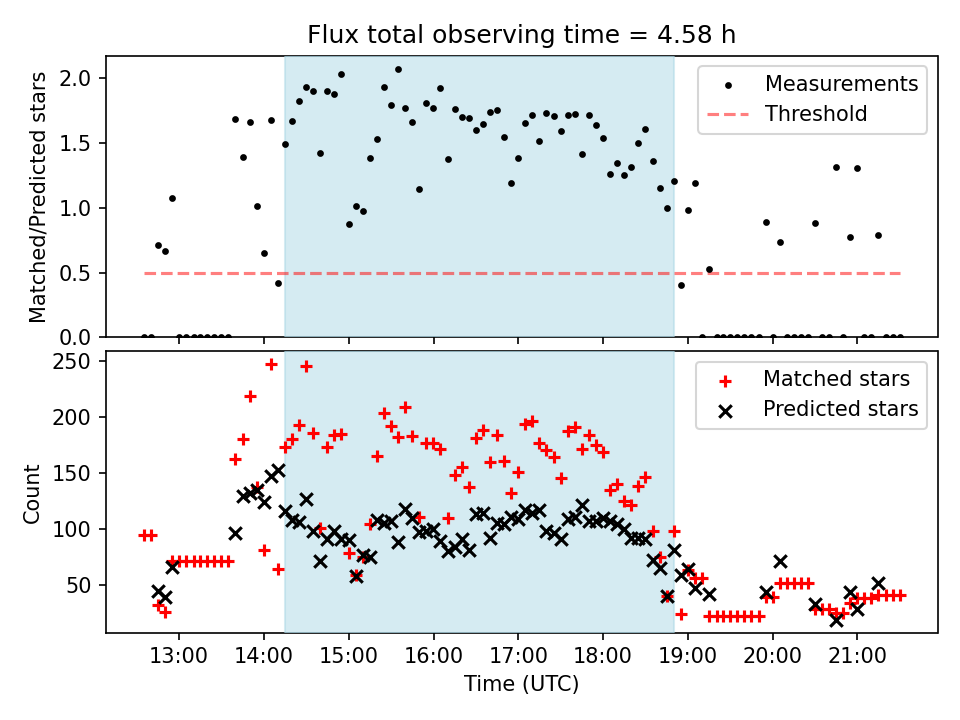 Flux total observing time = 4.58 h

Matched/Predicted stars

2.0
1.5
1.0
0.5
0.0

Measurements
Threshold

Count

250
200
150
100
50

Matched stars
Predicted stars

13:00
14:00
15:00
16:00
17:00
18:00
19:00
20:00
21:00

Time (UTC)